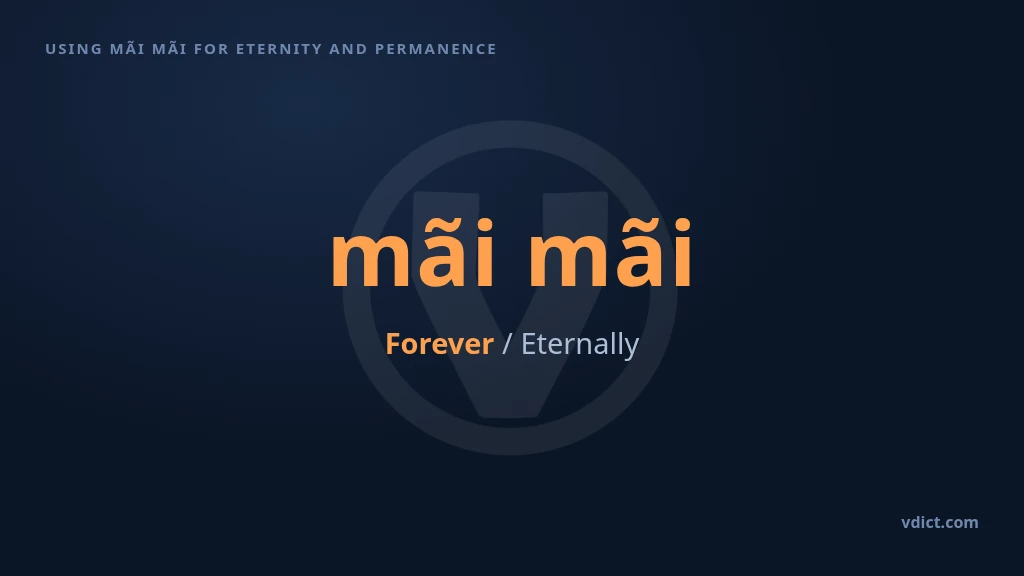 USING MÃI MÃI FOR ETERNITY AND PERMANENCE

mãi mãi

Forever / Eternally

vdict.com